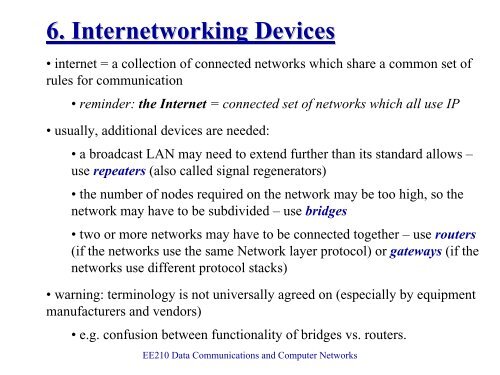 6. Internetworking Devices

• internet = a collection of connected networks which share a common set of rules for communication

• reminder: the Internet = connected set of networks which all use IP

• usually, additional devices are needed:

• a broadcast LAN may need to extend further than its standard allows – use repeaters (also called signal regenerators)

• the number of nodes required on the network may be too high, so the network may have to be subdivided – use bridges

• two or more networks may have to be connected together – use routers (if the networks use the same Network layer protocol) or gateways (if the networks use different protocol stacks)

• warning: terminology is not universally agreed on (especially by equipment manufacturers and vendors)

• e.g. confusion between functionality of bridges vs. routers.

EE210 Data Communications and Computer Networks